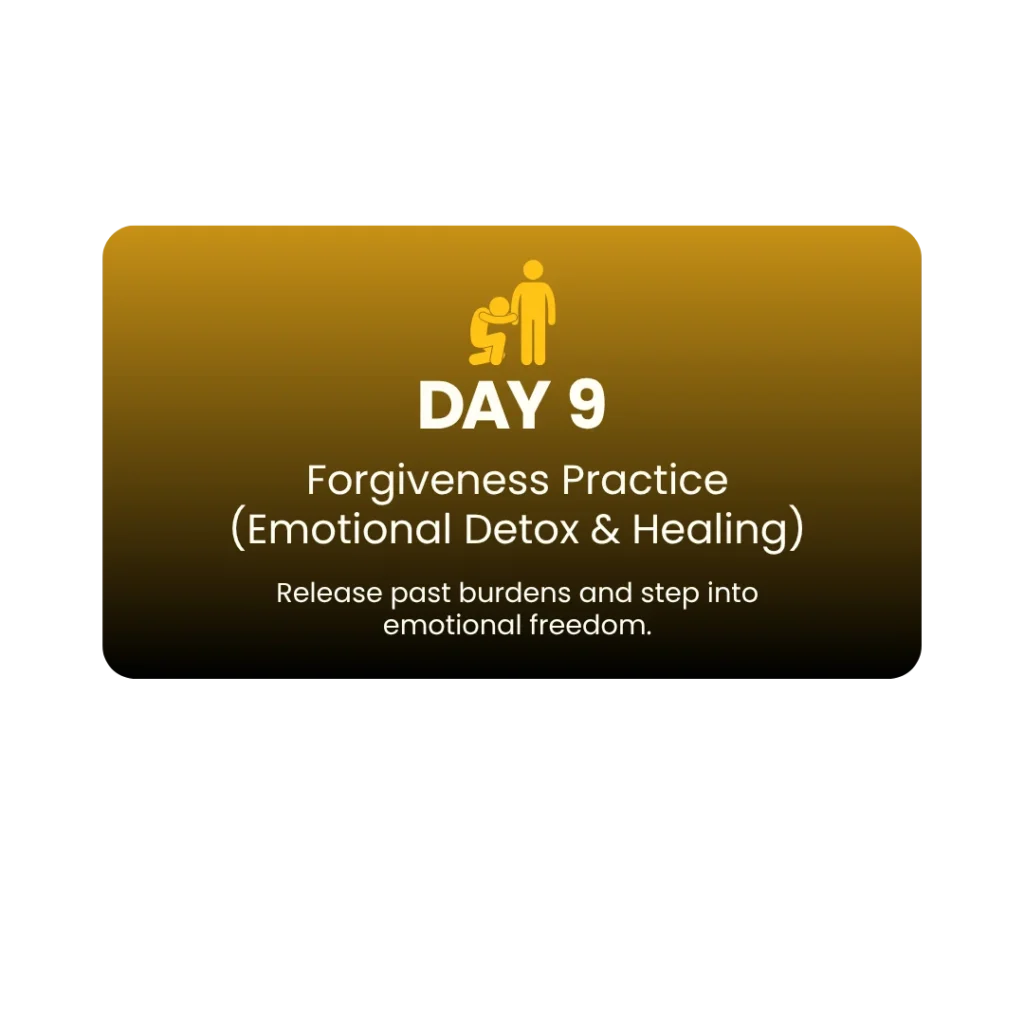 DAY 9

Forgiveness Practice (Emotional Detox & Healing)

Release past burdens and step into emotional freedom.